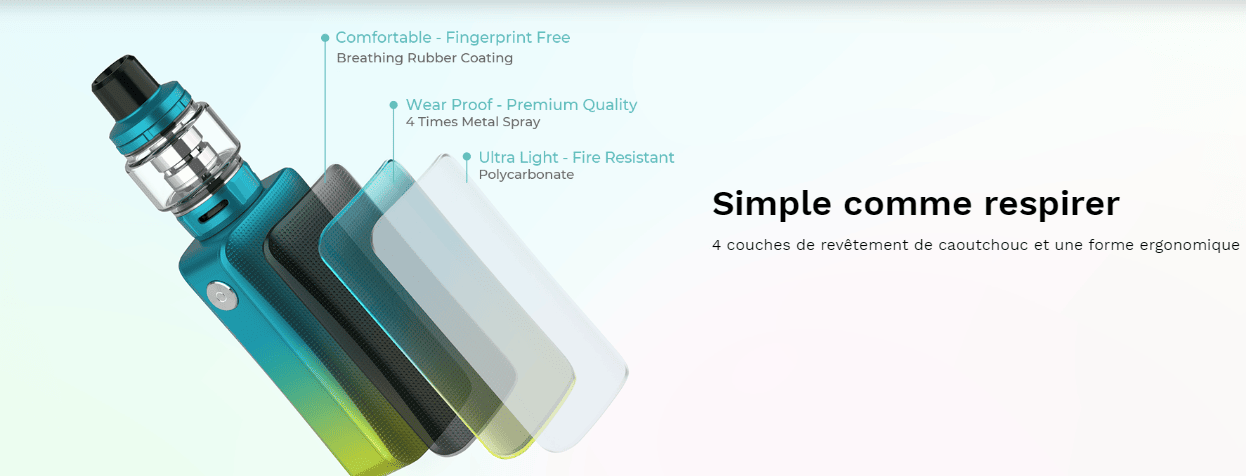 Comfortable - Fingerprint Free
Breathing Rubber Coating

Wear Proof - Premium Quality
4 Times Metal Spray

Ultra Light - Fire Resistant
Polycarbonate

Simple comme respirer

4 couches de revêtement de caoutchouc et une forme ergonomique